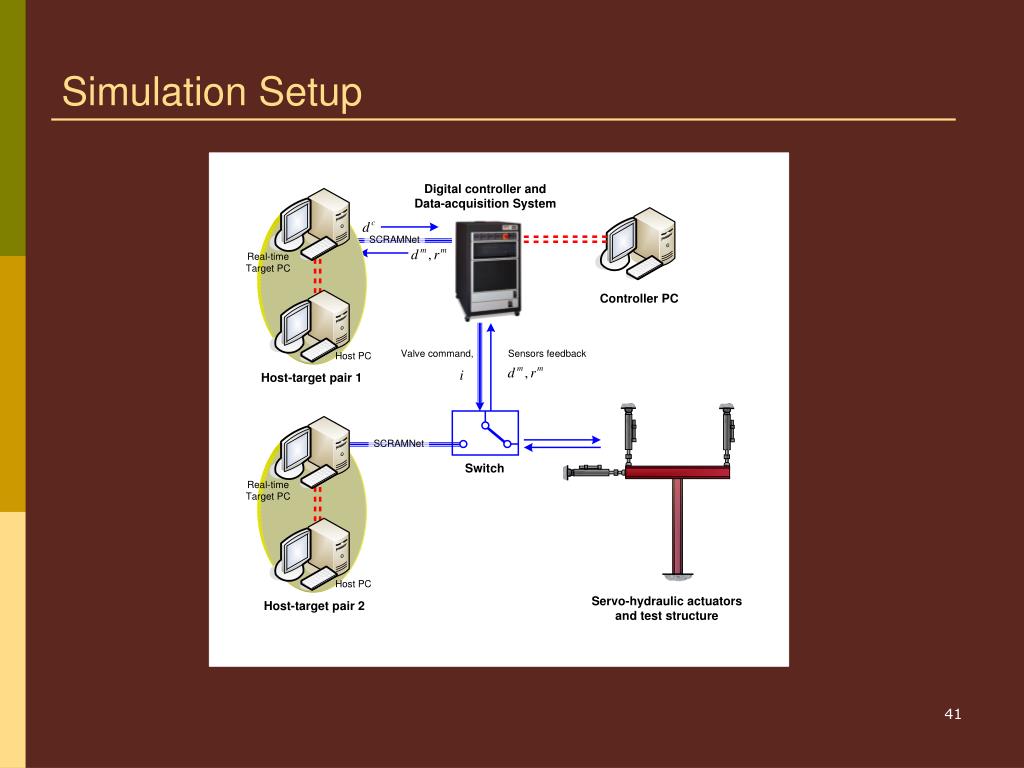 Simulation Setup

Digital controller and Data-acquisition System

$d^c$

SCRAMNet

$d^m, r^m$

Real-time Target PC

Controller PC

Host PC

Host-target pair 1

Valve command,

$i$

Sensors feedback

$d^m, r^m$

SCRAMNet

Switch

Real-time Target PC

Host PC

Host-target pair 2

Servo-hydraulic actuators and test structure

41